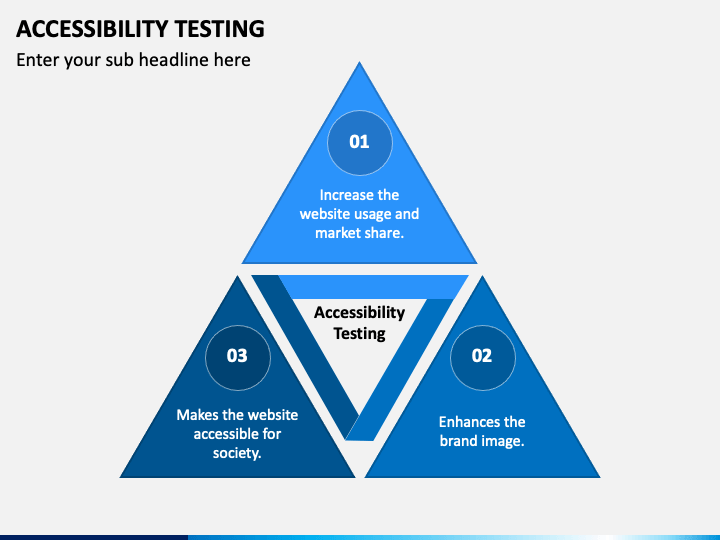 ACCESSIBILITY TESTING

Enter your sub headline here

01

Increase the website usage and market share.

Accessibility Testing

03

Makes the website accessible for society.

02

Enhances the brand image.